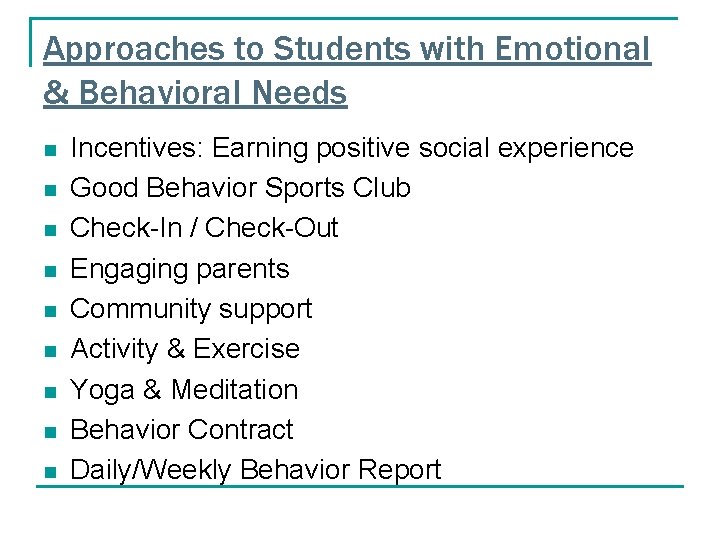 Approaches to Students with Emotional & Behavioral Needs

- Incentives: Earning positive social experience
- Good Behavior Sports Club
- Check-In / Check-Out
- Engaging parents
- Community support
- Activity & Exercise
- Yoga & Meditation
- Behavior Contract
- Daily/Weekly Behavior Report